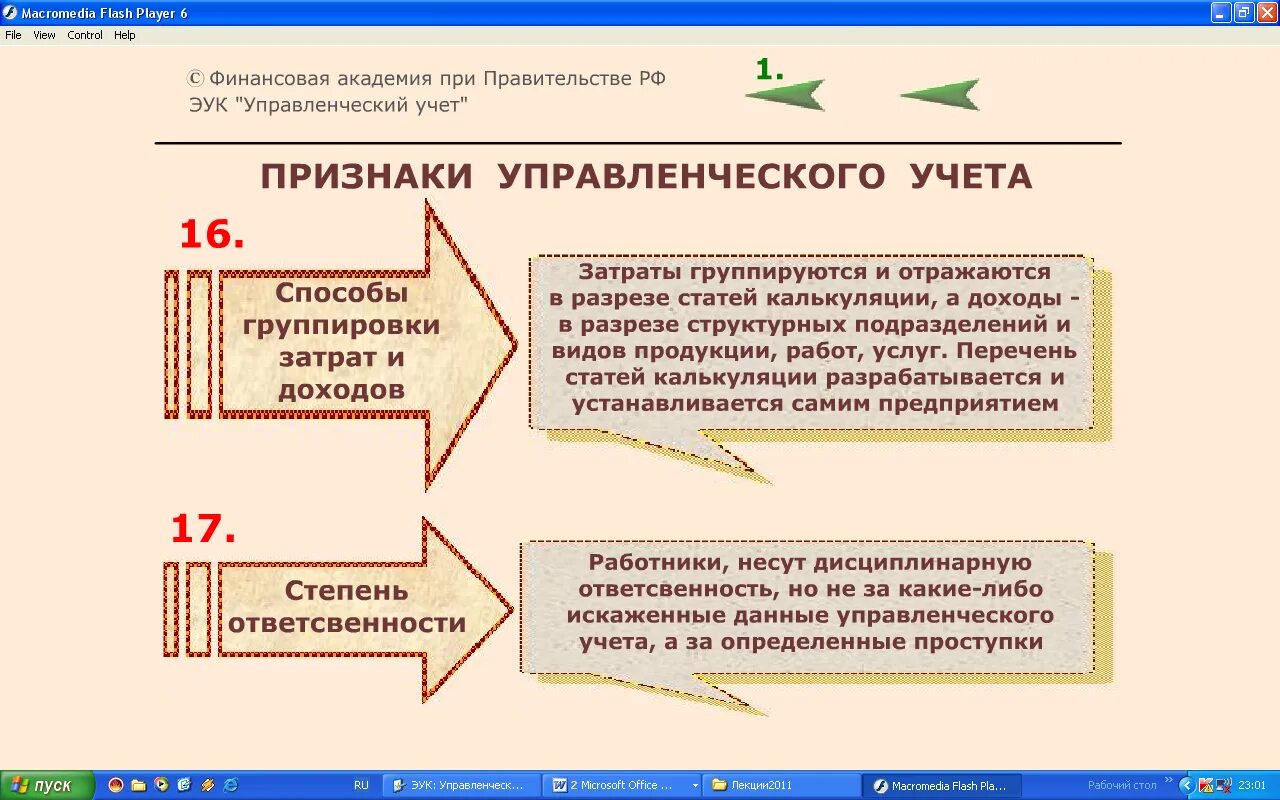 Macromedia Flash Player 6

File View Control Help

© Финансовая академия при Правительстве РФ
ЭУК "Управленческий учет"

1.

ПРИЗНАКИ УПРАВЛЕНЧЕСКОГО УЧЕТА

16.

Способы группировки затрат и доходов

Затраты группируются и отражаются в разрезе статей калькуляции, а доходы - в разрезе структурных подразделений и видов продукции, работ, услуг. Перечень статей калькуляции разрабатывается и устанавливается самим предприятием

17.

Степень ответсвенности

Работники, несут дисциплинарную ответсвенность, но не за какие-либо искаженные данные управленческого учета, а за определенные проступки

пуск

RU

ЭУК: Управленческ...

2 Microsoft Office ...

Лекции2011

Macromedia Flash Pla...

Рабочий стол

23:01